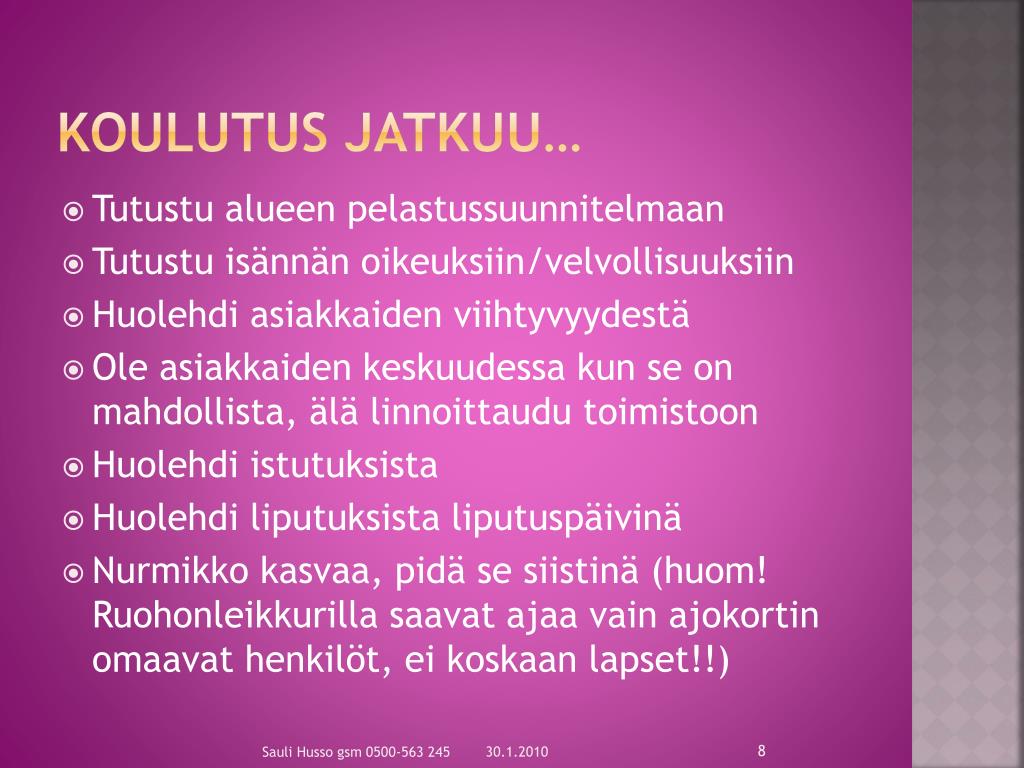 KOULUTUS JATKUU…

Tutustu alueen pelastussuunnitelmaan

Tutustu isännän oikeuksiin/velvollisuuksiin

Huolehdi asiakkaiden viihtyvyydestä

Ole asiakkaiden keskuudessa kun se on mahdollista, älä linnoittaudu toimistoon

Huolehdi istutuksista

Huolehdi liputuksista liputuspäivinä

Nurmikko kasvaa, pidä se siistinä (huom! Ruohonleikkurilla saavat ajaa vain ajokortin omaavat henkilöt, ei koskaan lapset!!)

Sauli Husso gsm 0500-563 245 30.1.2010 8